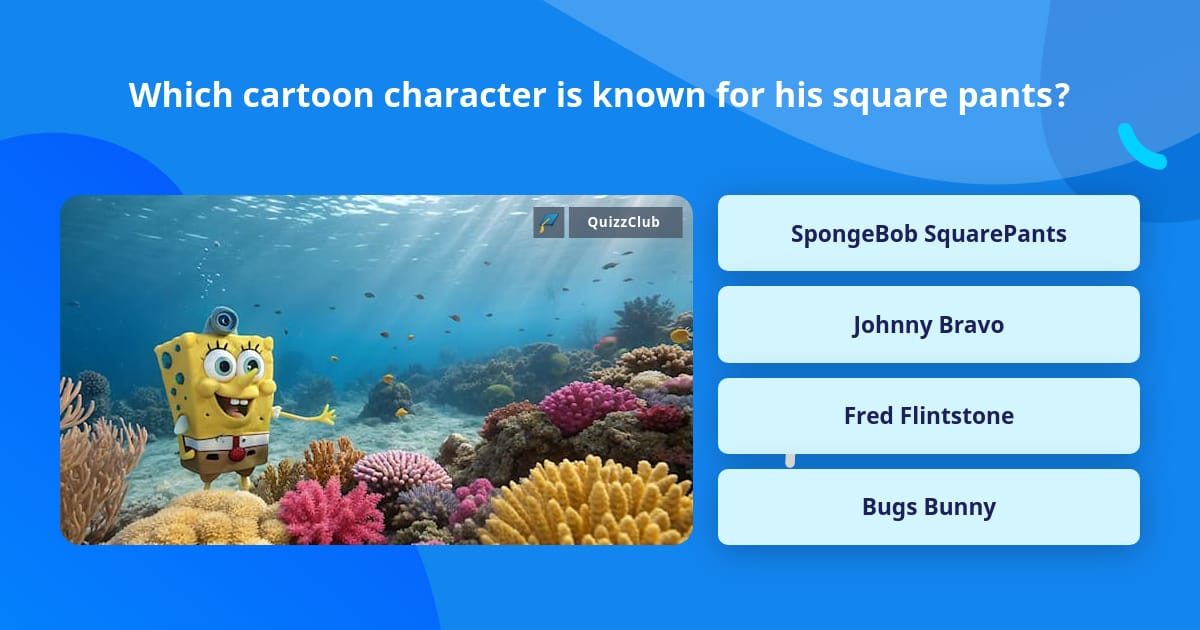 Which cartoon character is known for his square pants?

QuizzClub

SpongeBob SquarePants

Johnny Bravo

Fred Flintstone

Bugs Bunny